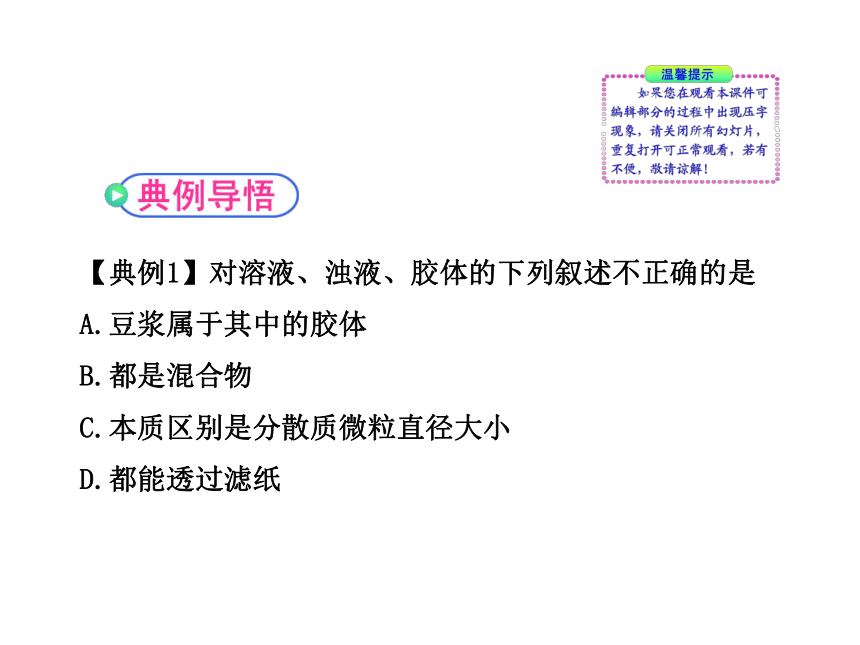 温馨提示

如果您在观看本课件可编辑部分的过程中出现压字现象，请关闭所有幻灯片，重复打开可正常观看，若有不便，敬请谅解！

典例导悟

【典例1】对溶液、浊液、胶体的下列叙述不正确的是

A.豆浆属于其中的胶体

B.都是混合物

C.本质区别是分散质微粒直径大小

D.都能透过滤纸